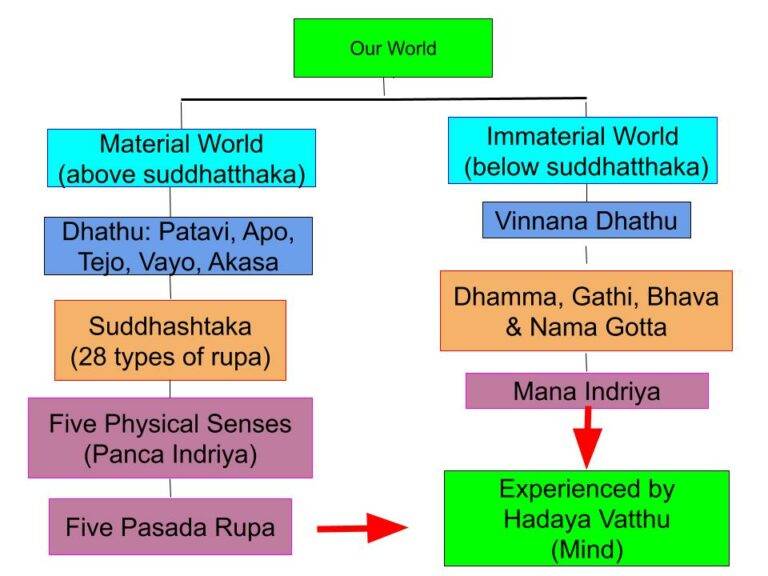 Our World

Material World
(above suddhatthaka)

Dhathu: Patavi, Apo, Tejo, Vayo, Akasa

Suddhashtaka
(28 types of rupa)

Five Physical Senses
(Panca Indriya)

Five Pasada Rupa

Immaterial World
(below suddhatthaka)

Vinnana Dhathu

Dhamma, Gathi, Bhava & Nama Gotta

Mana Indriya

Experienced by
Hadaya Vatthu
(Mind)